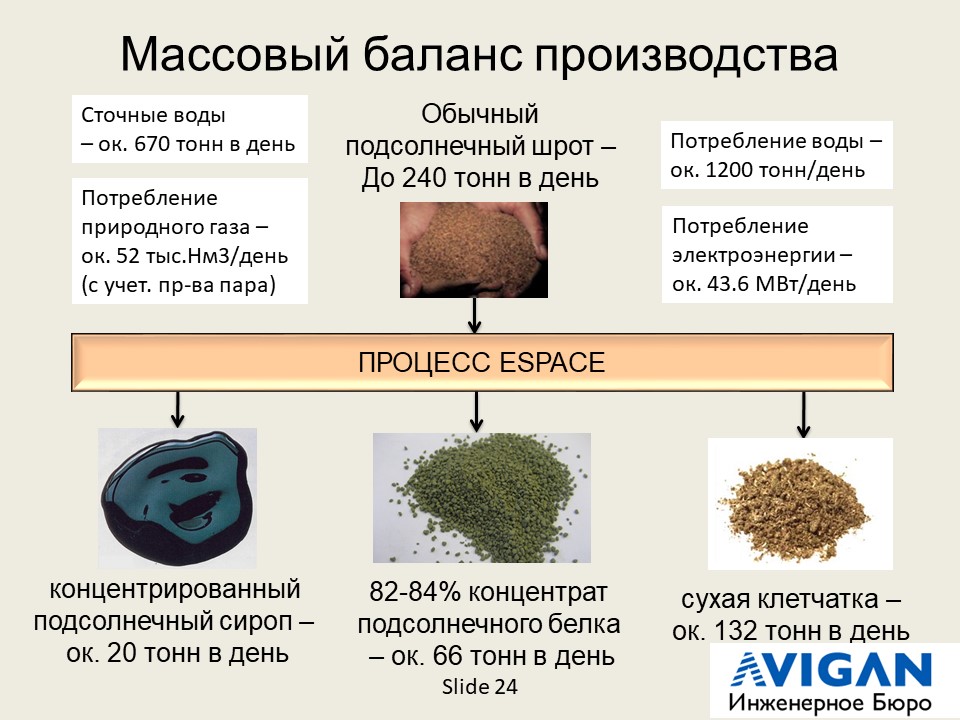 Массовый баланс производства

Сточные воды – ок. 670 тонн в день

Потребление природного газа – ок. 52 тыс.Нм3/день (с учет. пр-ва пара)

Обычный подсолнечный шрот – До 240 тонн в день

Потребление воды – ок. 1200 тонн/день

Потребление электроэнергии – ок. 43.6 МВт/день

ПРОЦЕСС ESPACE

концентрированный подсолнечный сироп – ок. 20 тонн в день

82-84% концентрат подсолнечного белка – ок. 66 тонн в день

сухая клетчатка – ок. 132 тонн в день

Slide 24

AVIGAN
Инженерное Бюро